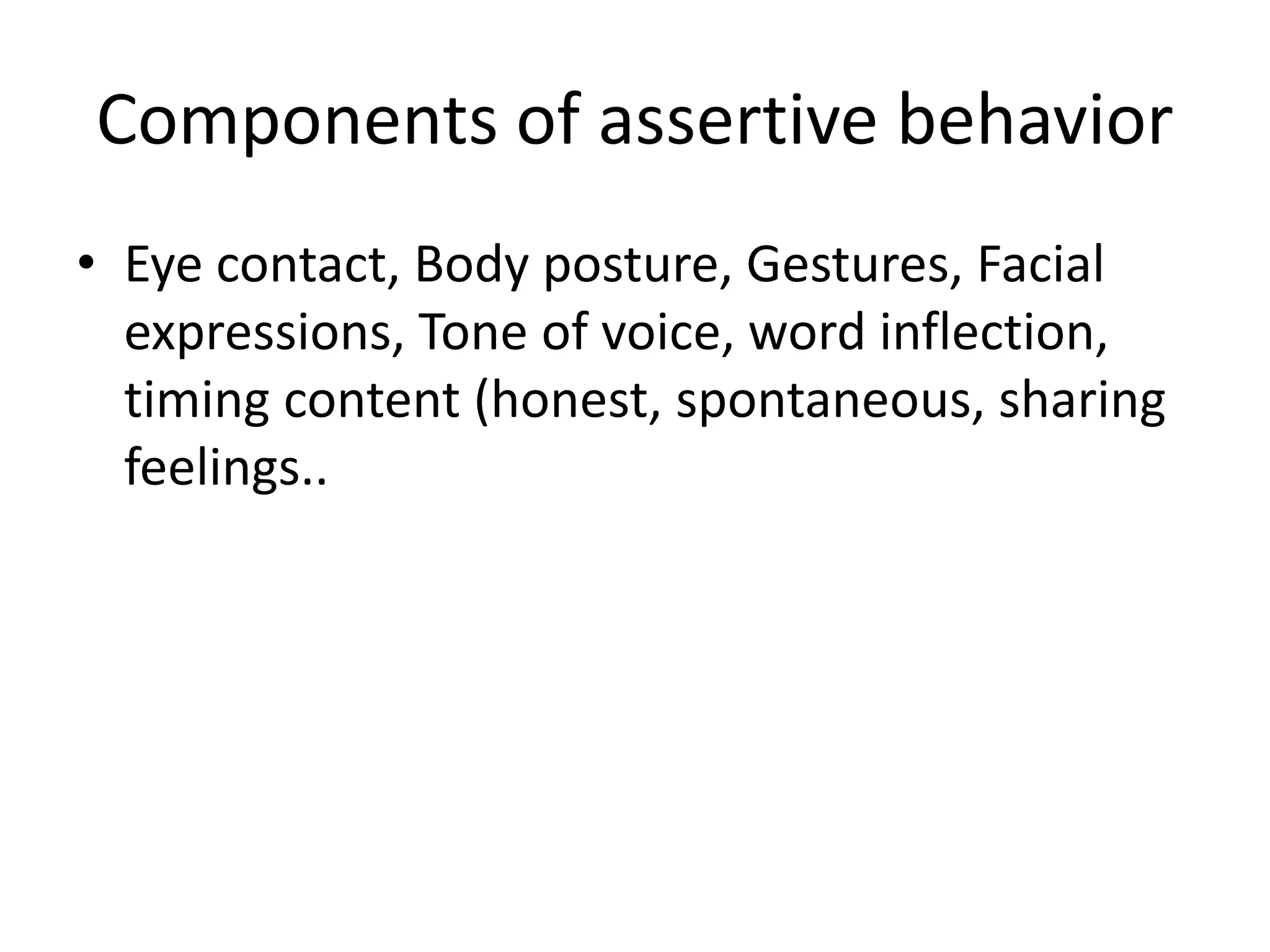 Components of assertive behavior

• Eye contact, Body posture, Gestures, Facial expressions, Tone of voice, word inflection, timing content (honest, spontaneous, sharing feelings..